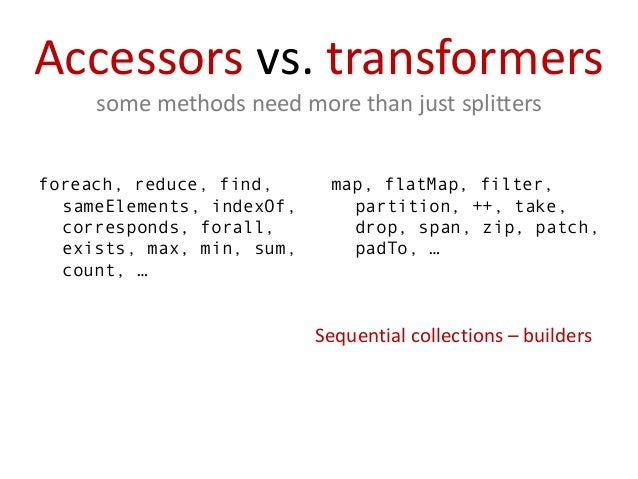 Accessors vs. transformers

some methods need more than just splitters

foreach, reduce, find, sameElements, indexOf, corresponds, forall, exists, max, min, sum, count, …

map, flatMap, filter, partition, ++, take, drop, span, zip, patch, padTo, …

Sequential collections – builders